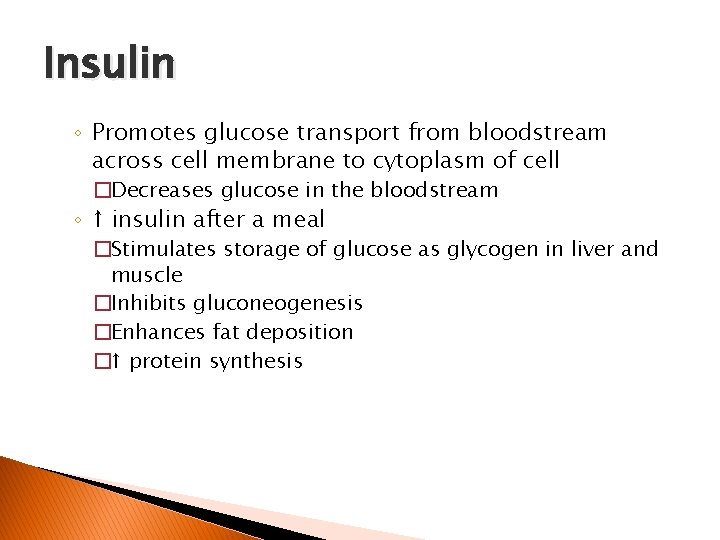 Insulin

◦ Promotes glucose transport from bloodstream across cell membrane to cytoplasm of cell

□Decreases glucose in the bloodstream

◦ ↑ insulin after a meal

□Stimulates storage of glucose as glycogen in liver and muscle

□Inhibits gluconeogenesis

□Enhances fat deposition

□↑ protein synthesis